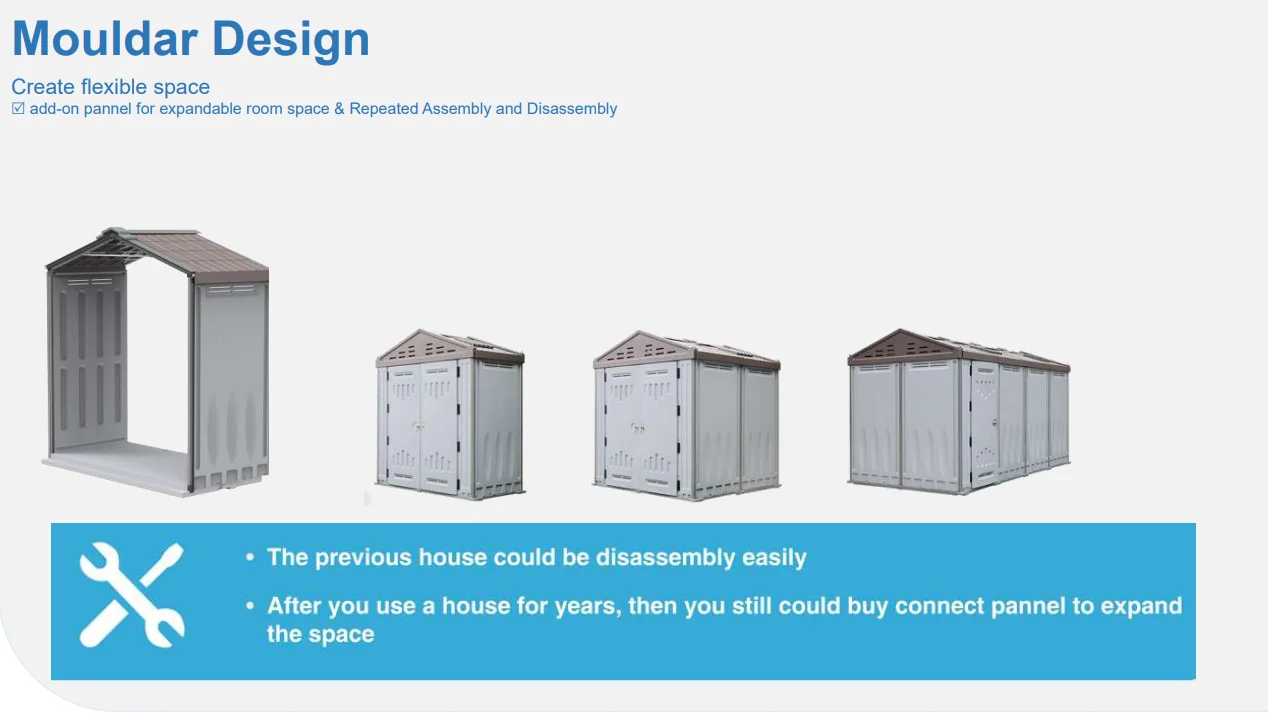 Mouldar Design

Create flexible space
☑ add-on pannel for expandable room space & Repeated Assembly and Disassembly

• The previous house could be disassembly easily

• After you use a house for years, then you still could buy connect pannel to expand the space